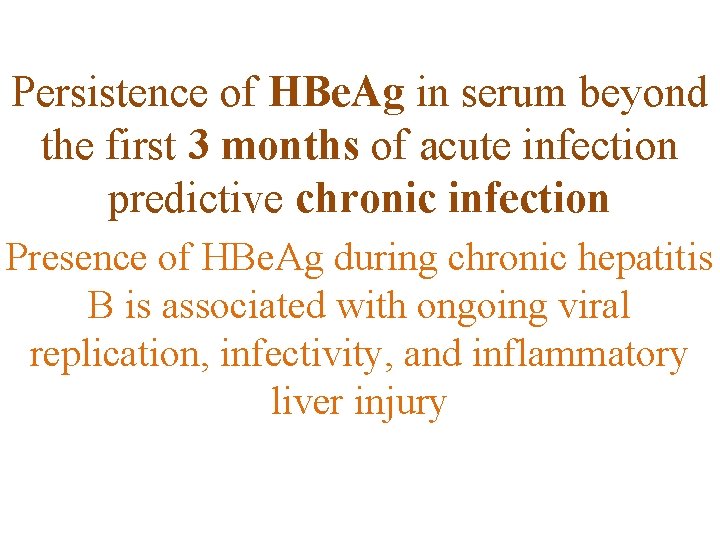 Persistence of HBeAg in serum beyond the first 3 months of acute infection predictive chronic infection

Presence of HBeAg during chronic hepatitis B is associated with ongoing viral replication, infectivity, and inflammatory liver injury